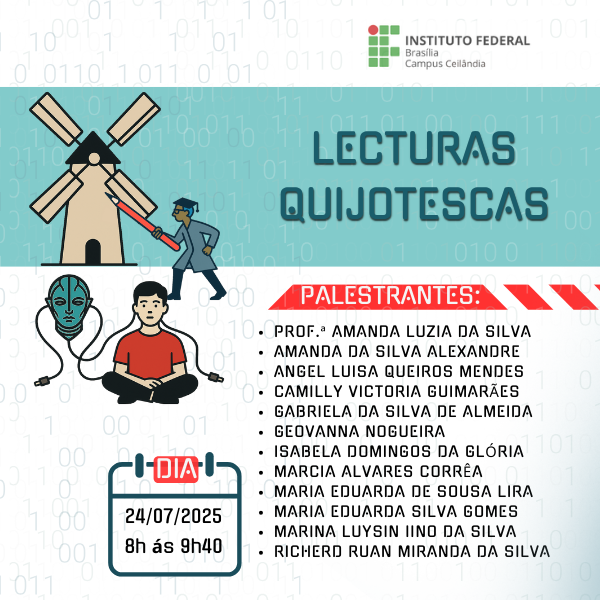 INSTITUTO FEDERAL
Brasília
Campus Ceilândia

LECTURAS QUIJOTESCAS

PALESTRANTES:

• PROF.ª AMANDA LUZIA DA SILVA
• AMANDA DA SILVA ALEXANDRE
• ANGEL LUISA QUEIROS MENDES
• CAMILLY VICTORIA GUIMARÃES
• GABRIELA DA SILVA DE ALMEIDA
• GEOVANNA NOGUEIRA
• ISABELA DOMINGOS DA GLÓRIA
• MARCIA ALVARES CORRÊA
• MARIA EDUARDA DE SOUSA LIRA
• MARIA EDUARDA SILVA GOMES
• MARINA LUYSIN IINO DA SILVA
• RICHERD RUAN MIRANDA DA SILVA

DIA
24/07/2025
8h ás 9h40